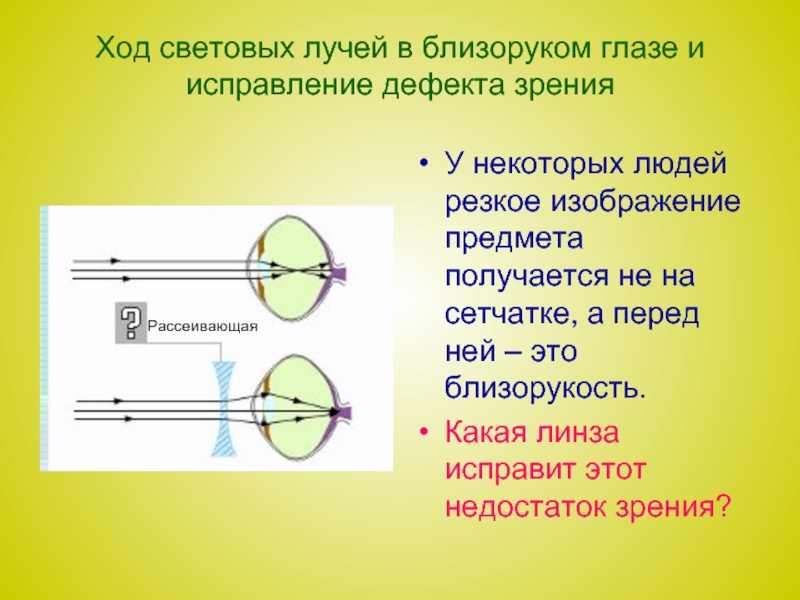 Ход световых лучей в близоруком глазе и исправление дефекта зрения

?

Рассеивающая

• У некоторых людей резкое изображение предмета получается не на сетчатке, а перед ней – это близорукость.

• Какая линза исправит этот недостаток зрения?